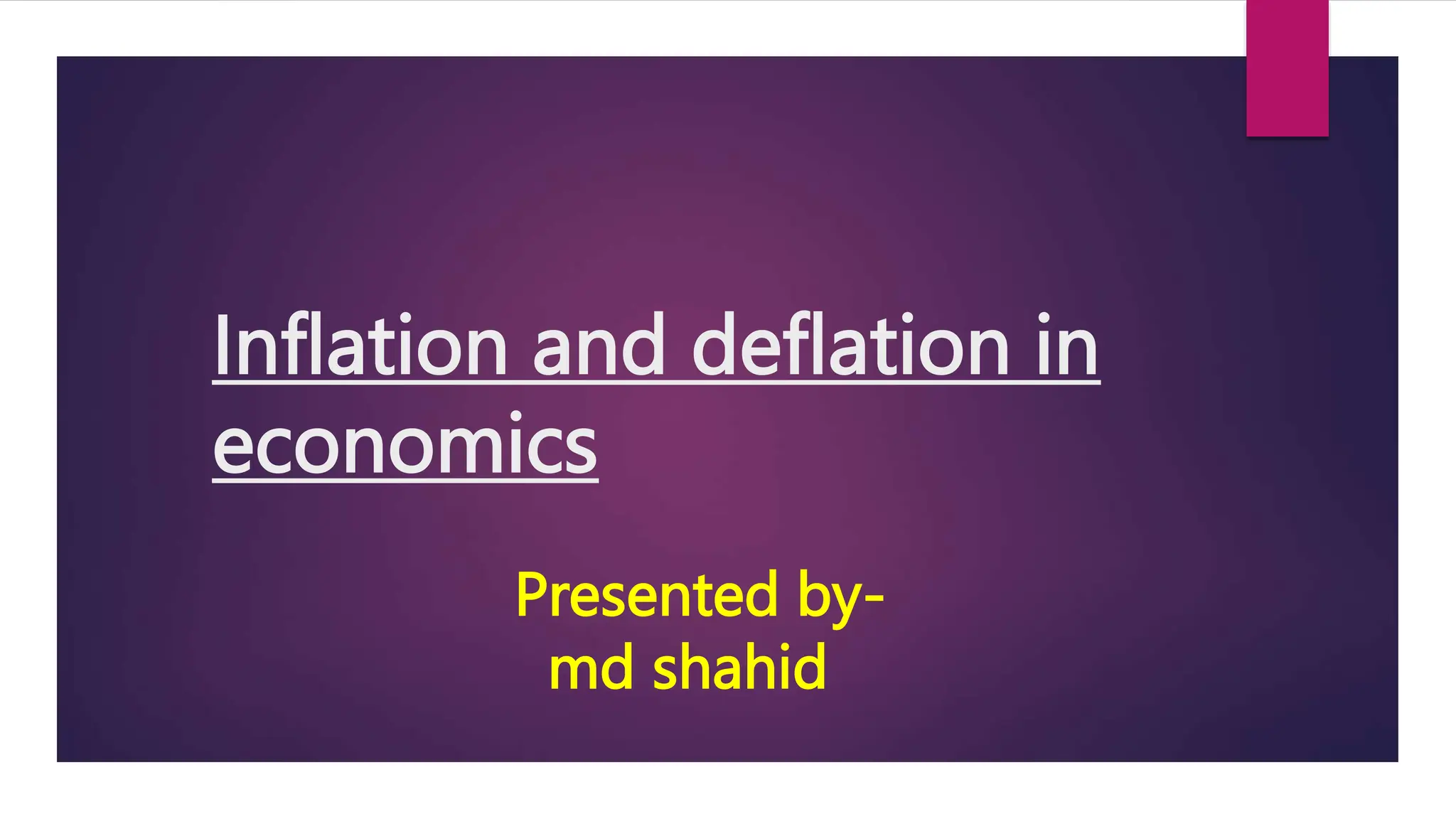 Inflation and deflation in economics

Presented by-
md shahid